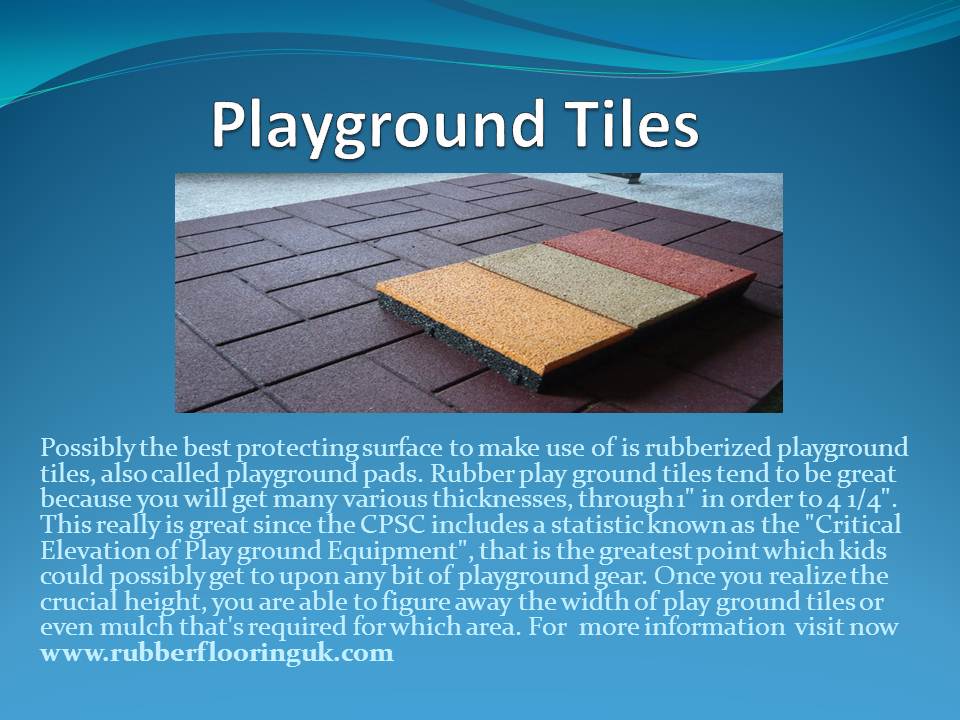 Playground Tiles

Possibly the best protecting surface to make use of is rubberized playground tiles, also called playground pads. Rubber play ground tiles tend to be great because you will get many various thicknesses, through 1" in order to 4 1/4". This really is great since the CPSC includes a statistic known as the "Critical Elevation of Play ground Equipment", that is the greatest point which kids could possibly get to upon any bit of playground gear. Once you realize the crucial height, you are able to figure away the width of play ground tiles or even mulch that's required for which area. For more information visit now www.rubberflooringuk.com